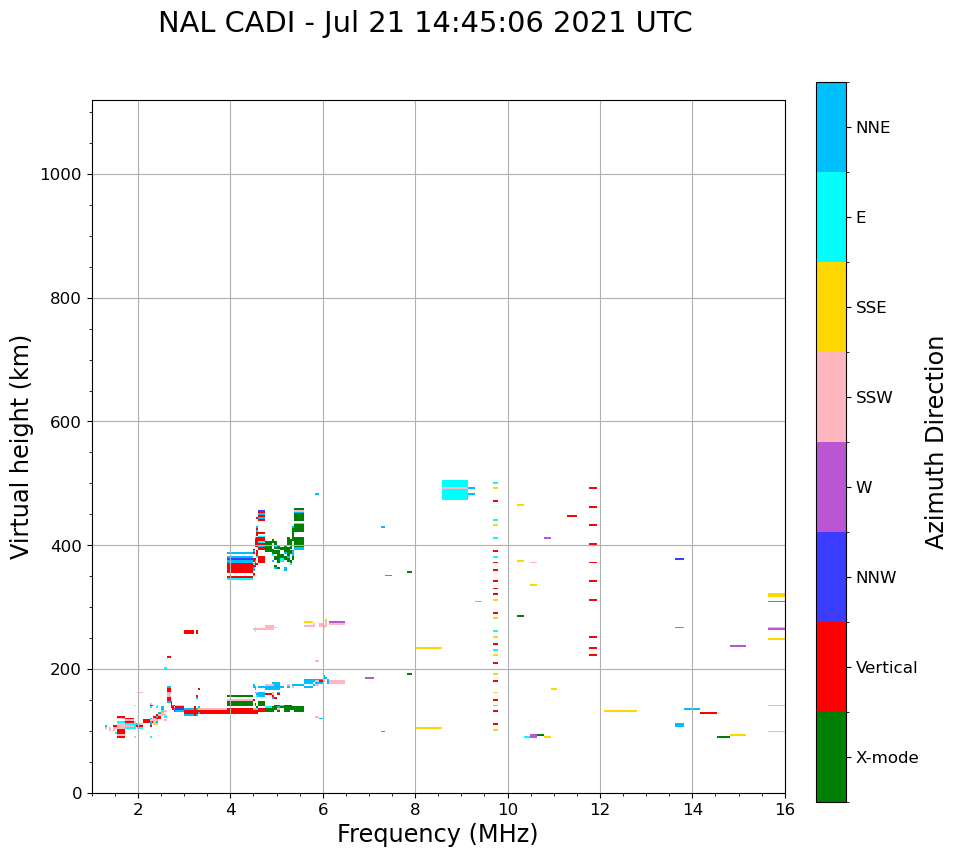 NAL CADI - Jul 21 14:45:06 2021 UTC

Virtual height (km)

1000
800
600
400
200
0

2
4
6
8
10
12
14
16

Frequency (MHz)

NNE
E
SSE
SSW
W
NNW
Vertical
X-mode

Azimuth Direction